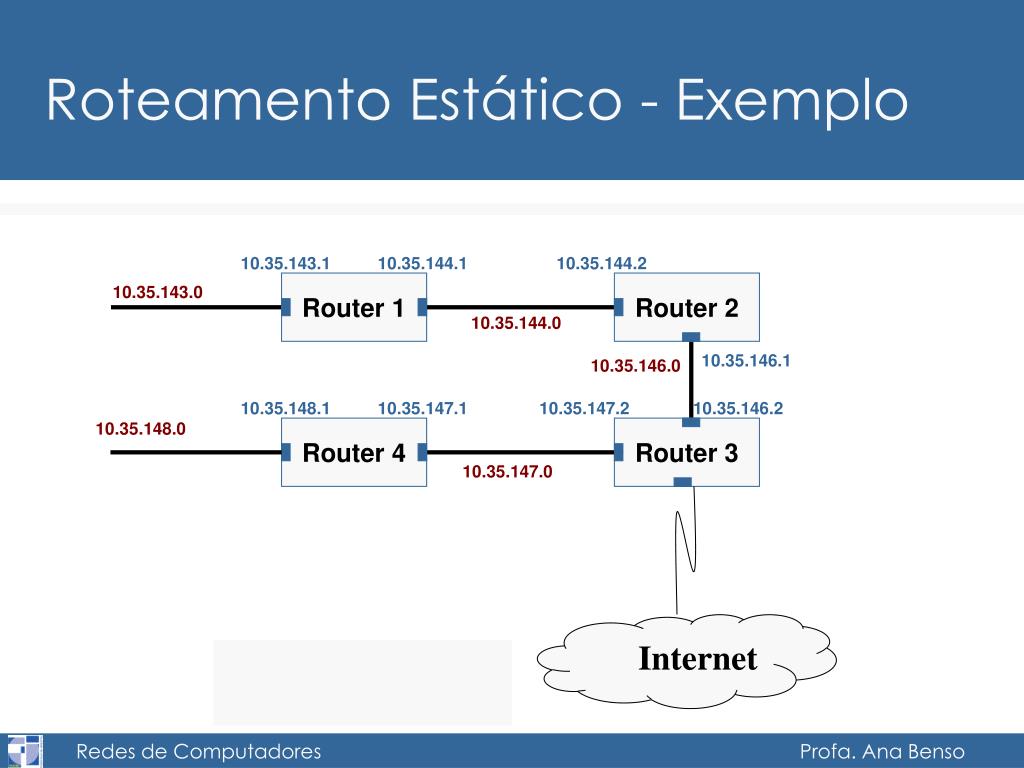 Roteamento Estático - Exemplo

10.35.143.1
10.35.144.1
10.35.144.2
10.35.143.0
Router 1
Router 2
10.35.144.0
10.35.146.0
10.35.146.1
10.35.148.1
10.35.147.1
10.35.147.2
10.35.146.2
10.35.148.0
Router 4
Router 3
10.35.147.0
Internet

Redes de Computadores
Profa. Ana Benso